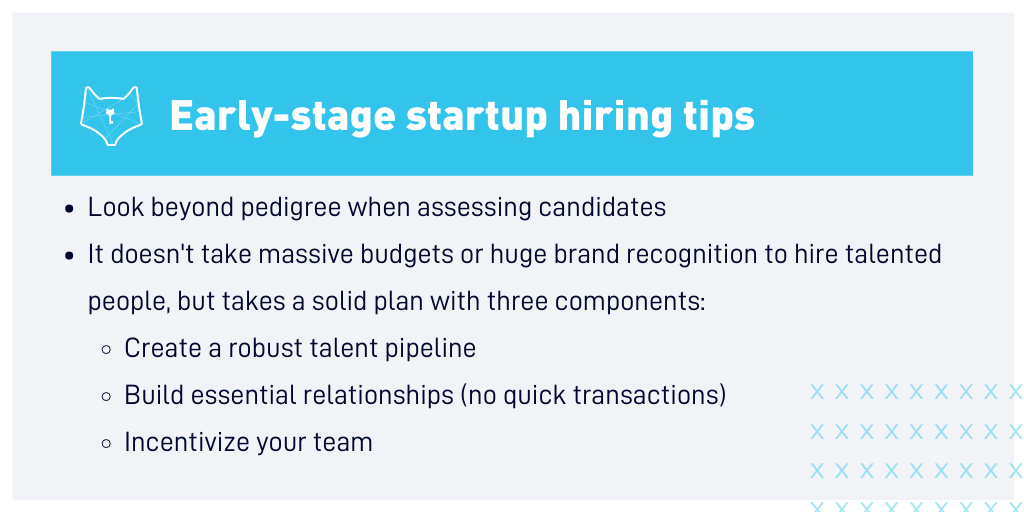 Early-stage startup hiring tips

- Look beyond pedigree when assessing candidates
- It doesn't take massive budgets or huge brand recognition to hire talented people, but takes a solid plan with three components:
  - Create a robust talent pipeline
  - Build essential relationships (no quick transactions)
  - Incentivize your team